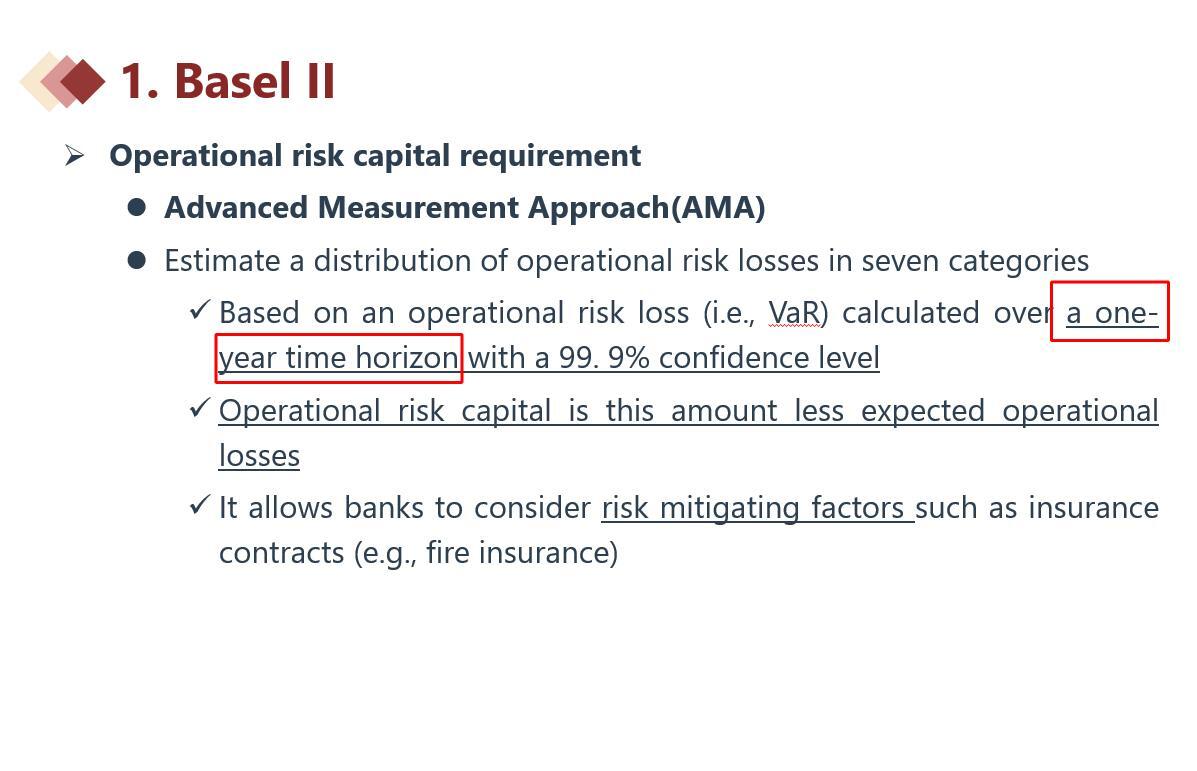 1. Basel II

➢ Operational risk capital requirement

● Advanced Measurement Approach(AMA)

● Estimate a distribution of operational risk losses in seven categories

✓ Based on an operational risk loss (i.e., VaR) calculated over a one-year time horizon with a 99. 9% confidence level

✓ Operational risk capital is this amount less expected operational losses

✓ It allows banks to consider risk mitigating factors such as insurance contracts (e.g., fire insurance)